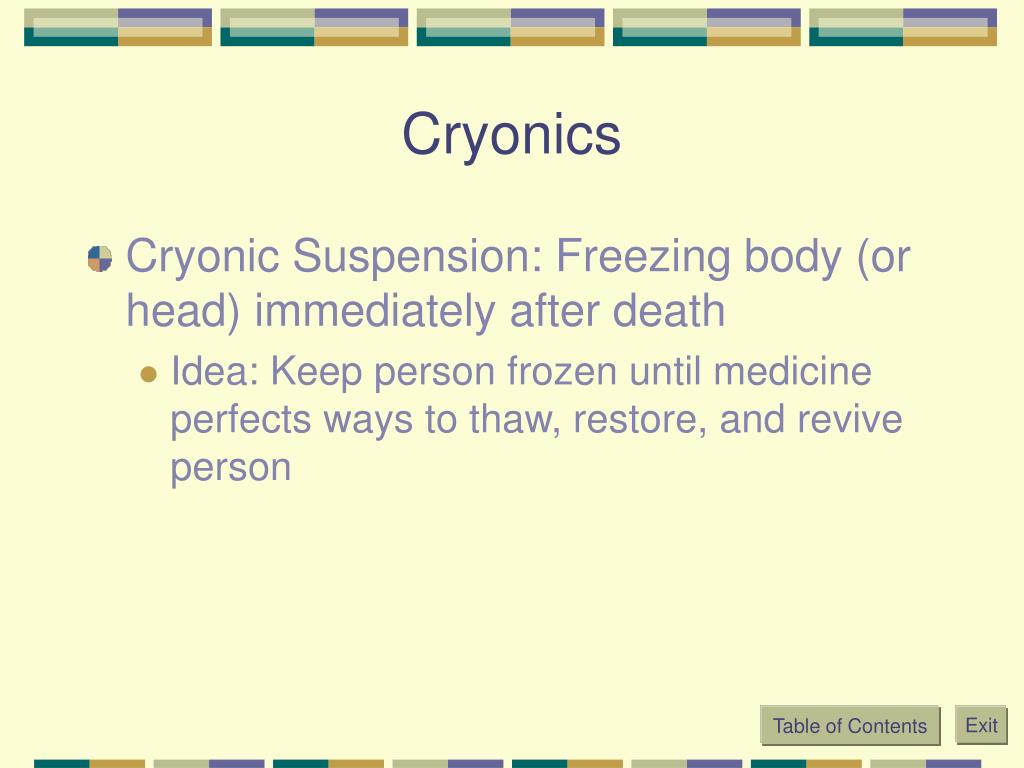 Cryonics

Cryonic Suspension: Freezing body (or head) immediately after death

Idea: Keep person frozen until medicine perfects ways to thaw, restore, and revive person

Table of Contents

Exit